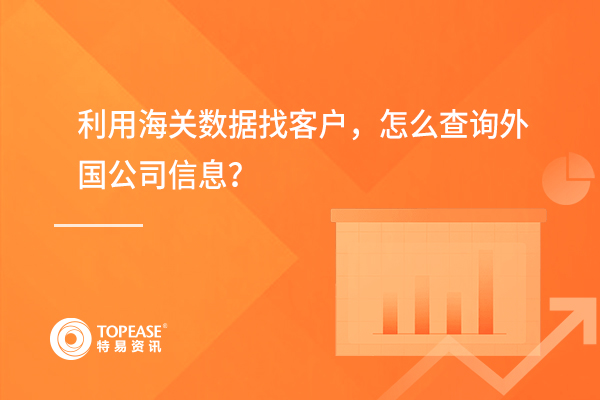 利用海关数据找客户，怎么查询外国公司信息?

TOPEASE®
特易资讯